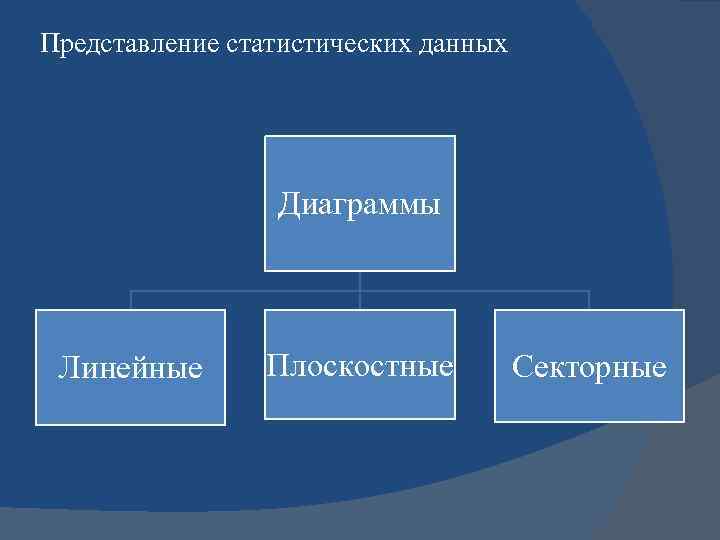 Представление статистических данных

Диаграммы

Линейные

Плоскостные

Секторные